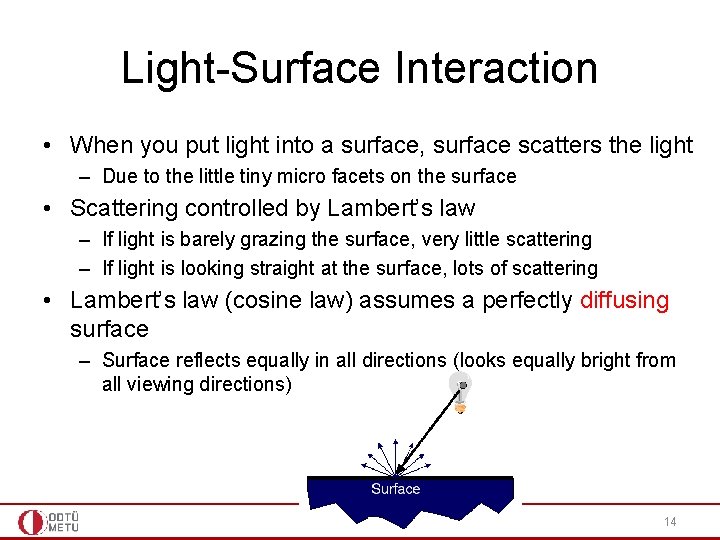 Light-Surface Interaction

• When you put light into a surface, surface scatters the light
  – Due to the little tiny micro facets on the surface
• Scattering controlled by Lambert's law
  – If light is barely grazing the surface, very little scattering
  – If light is looking straight at the surface, lots of scattering
• Lambert's law (cosine law) assumes a perfectly diffusing surface
  – Surface reflects equally in all directions (looks equally bright from all viewing directions)

Surface

ODTÜ METU

14